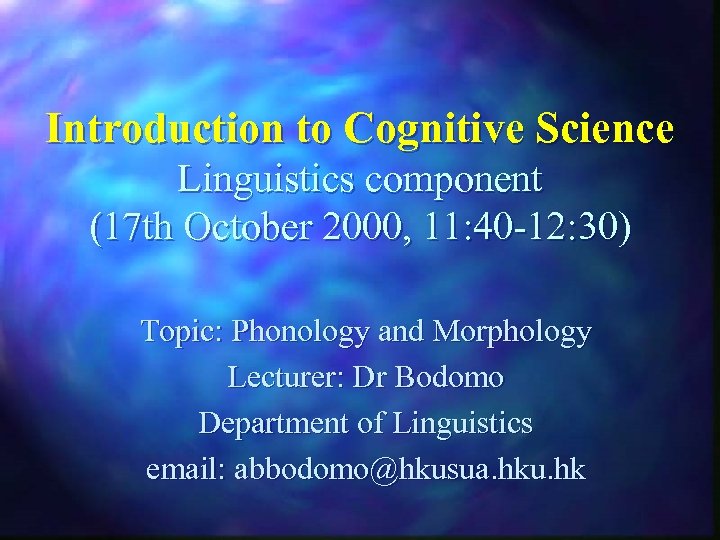 Introduction to Cognitive Science
Linguistics component
(17th October 2000, 11:40-12:30)

Topic: Phonology and Morphology
Lecturer: Dr Bodomo
Department of Linguistics
email: abbodomo@hkusua.hku.hk